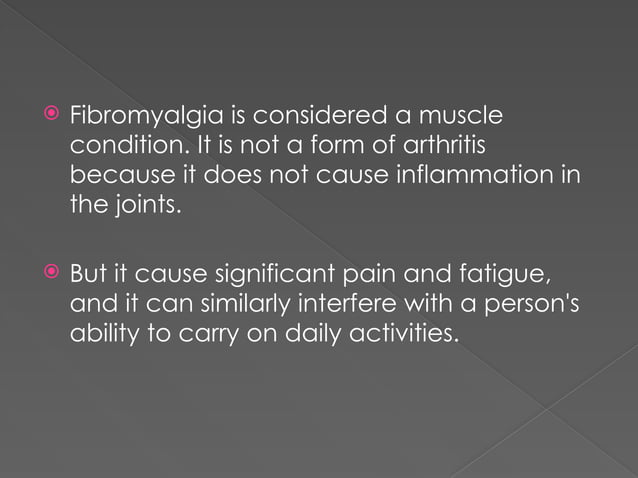 Fibromyalgia is considered a muscle condition. It is not a form of arthritis because it does not cause inflammation in the joints.

But it cause significant pain and fatigue, and it can similarly interfere with a person's ability to carry on daily activities.